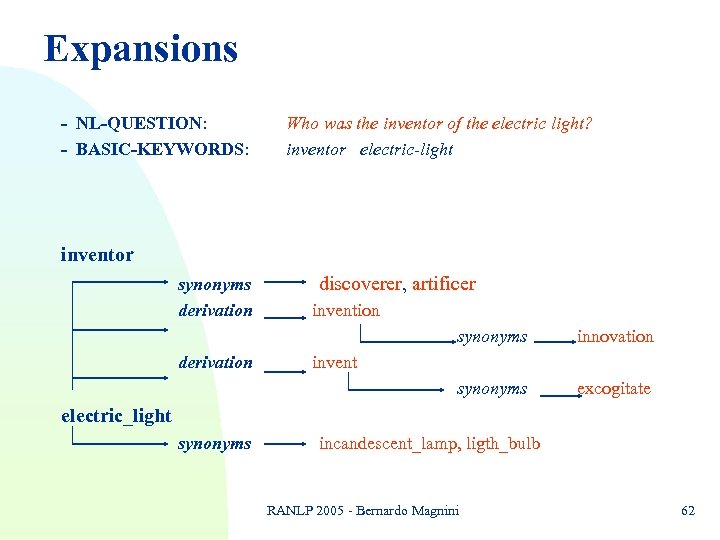 Expansions

- NL-QUESTION: Who was the inventor of the electric light?
- BASIC-KEYWORDS: inventor electric-light

inventor

synonyms discoverer, artificer

derivation invention

synonyms innovation

derivation invent

synonyms excogitate

electric_light

synonyms incandescent_lamp, ligth_bulb

RANLP 2005 - Bernardo Magnini

62